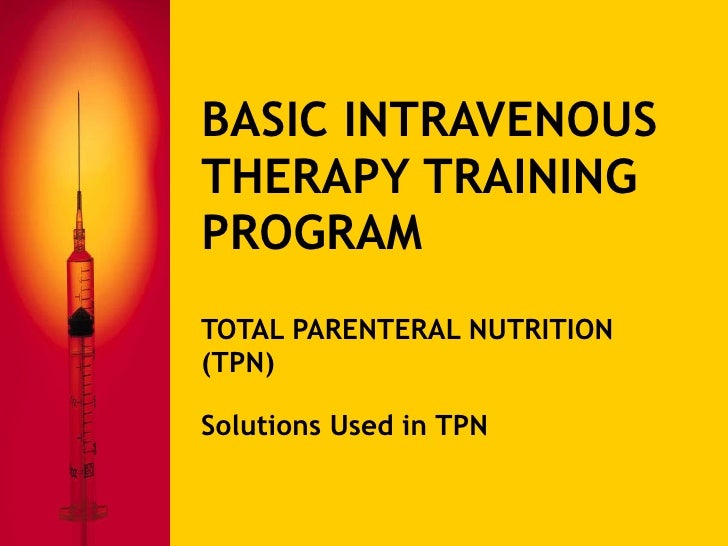 BASIC INTRAVENOUS THERAPY TRAINING PROGRAM

TOTAL PARENTERAL NUTRITION (TPN)

Solutions Used in TPN